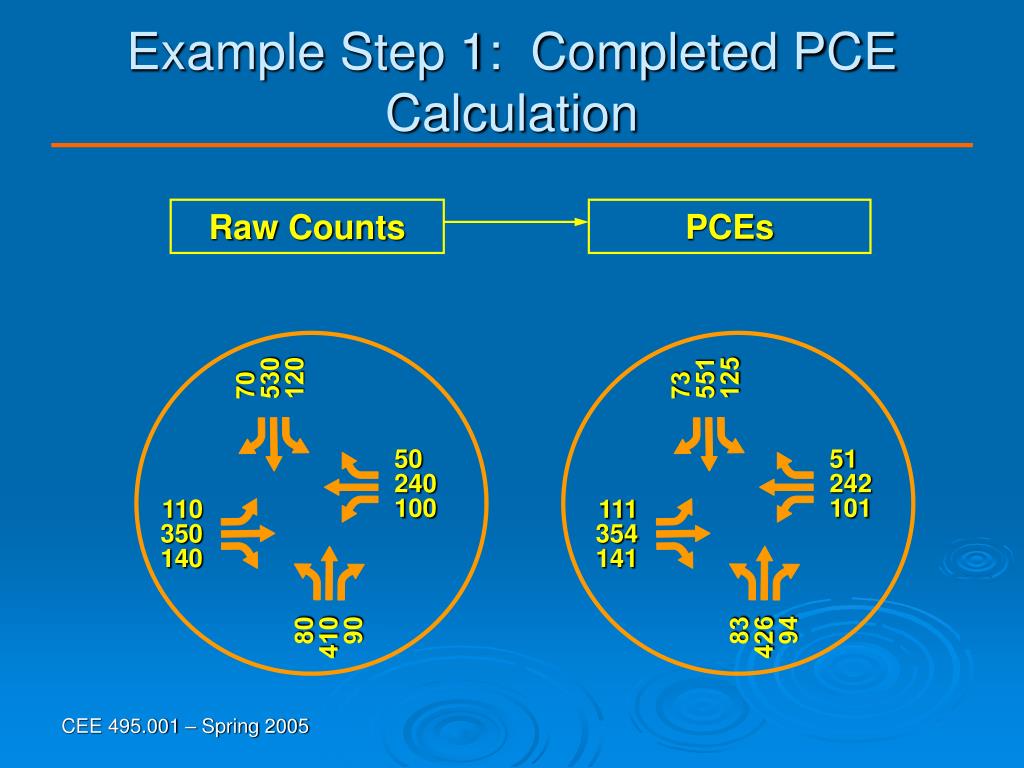 Example Step 1: Completed PCE Calculation

Raw Counts

PCEs

70
530
120

50
240
100

110
350
140

80
410
90

73
551
125

51
242
101

111
354
141

83
426
94

CEE 495.001 – Spring 2005